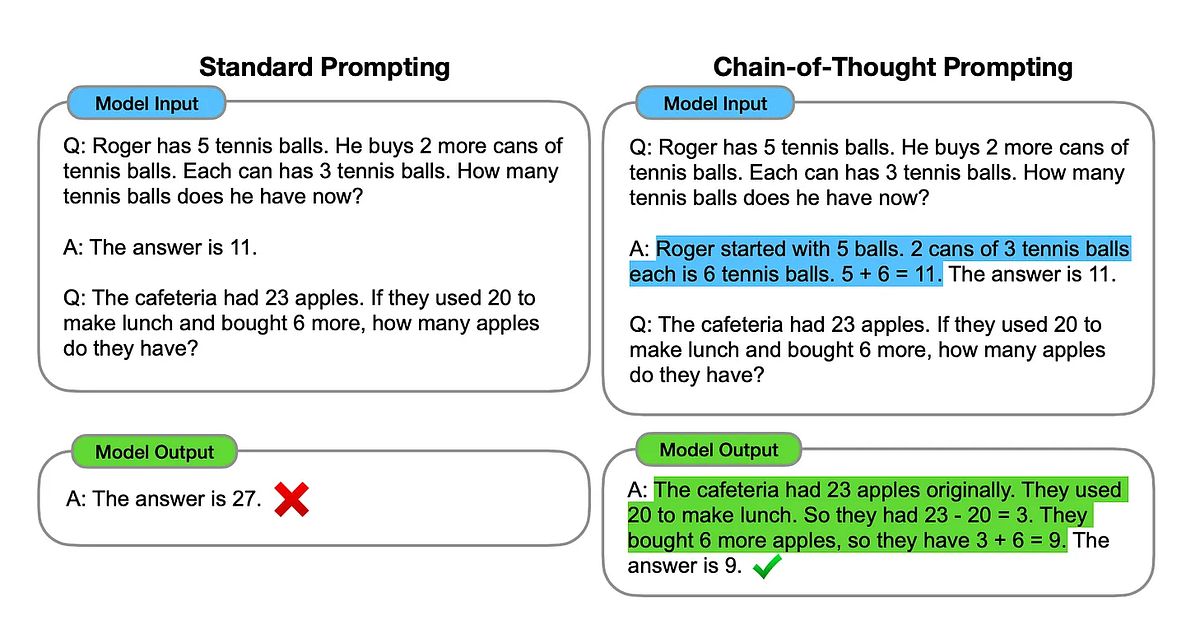 Standard Prompting

Model Input

Q: Roger has 5 tennis balls. He buys 2 more cans of tennis balls. Each can has 3 tennis balls. How many tennis balls does he have now?

A: The answer is 11.

Q: The cafeteria had 23 apples. If they used 20 to make lunch and bought 6 more, how many apples do they have?

Model Output

A: The answer is 27.

Chain-of-Thought Prompting

Model Input

Q: Roger has 5 tennis balls. He buys 2 more cans of tennis balls. Each can has 3 tennis balls. How many tennis balls does he have now?

A: Roger started with 5 balls. 2 cans of 3 tennis balls each is 6 tennis balls. 5 + 6 = 11. The answer is 11.

Q: The cafeteria had 23 apples. If they used 20 to make lunch and bought 6 more, how many apples do they have?

Model Output

A: The cafeteria had 23 apples originally. They used 20 to make lunch. So they had 23 - 20 = 3. They bought 6 more apples, so they have 3 + 6 = 9. The answer is 9.